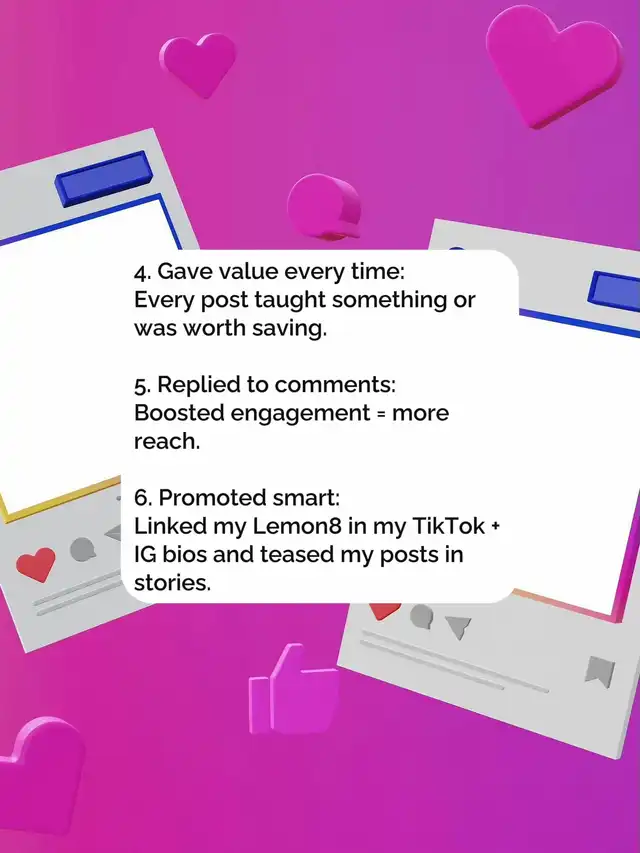 4. Gave value every time:
Every post taught something or was worth saving.

5. Replied to comments:
Boosted engagement = more reach.

6. Promoted smart:
Linked my Lemon8 in my TikTok + IG bios and teased my posts in stories.